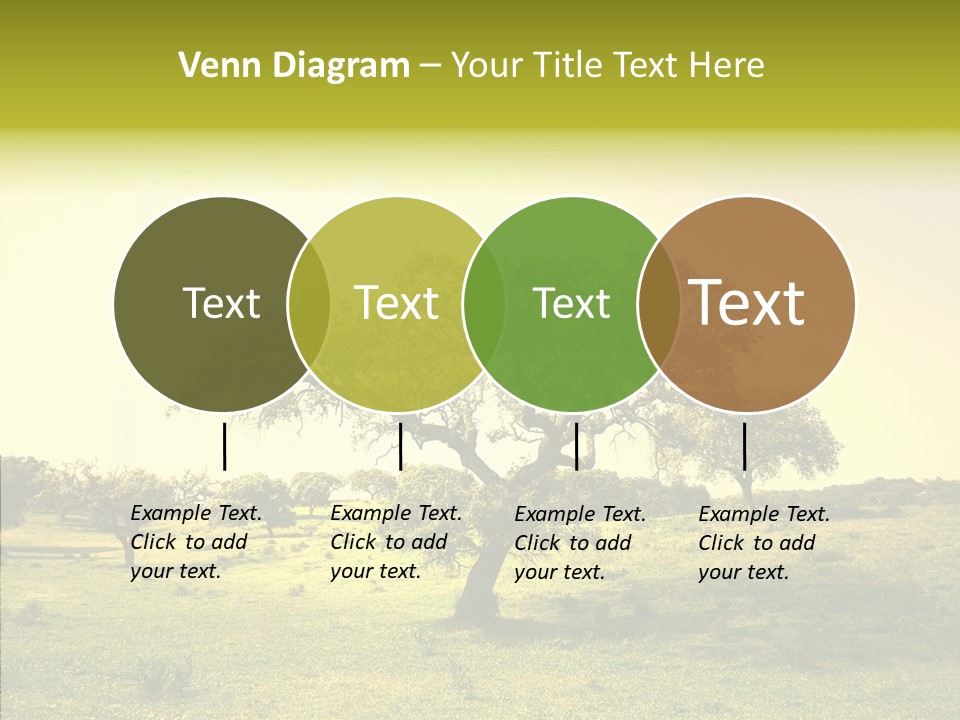 Venn Diagram – Your Title Text Here

Text

Text

Text

Text

Example Text. Click to add your text.

Example Text. Click to add your text.

Example Text. Click to add your text.

Example Text. Click to add your text.